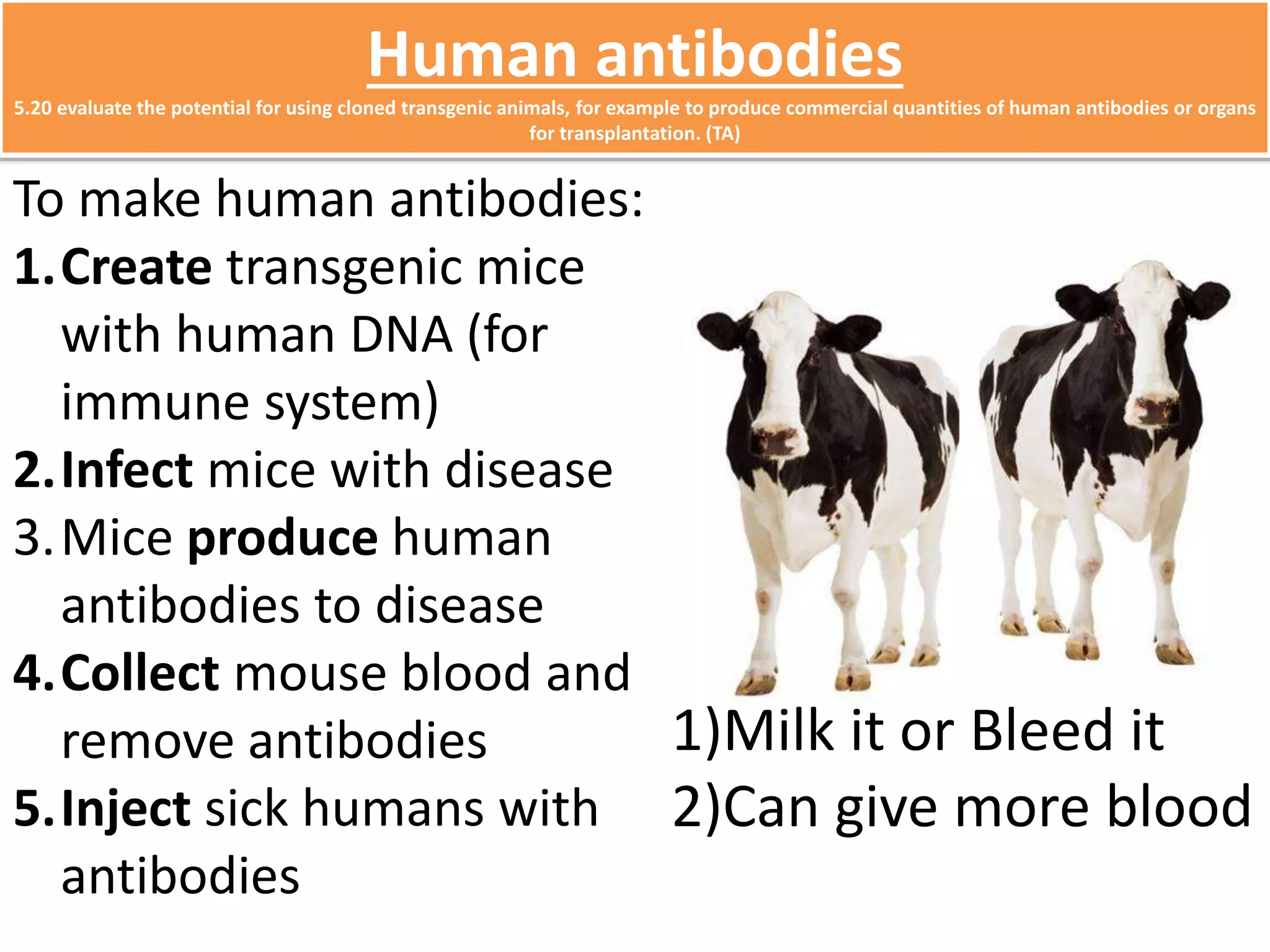 Human antibodies

5.20 evaluate the potential for using cloned transgenic animals, for example to produce commercial quantities of human antibodies or organs for transplantation. (TA)

To make human antibodies:

1. Create transgenic mice with human DNA (for immune system)
2. Infect mice with disease
3. Mice produce human antibodies to disease
4. Collect mouse blood and remove antibodies
5. Inject sick humans with antibodies

1)Milk it or Bleed it
2)Can give more blood